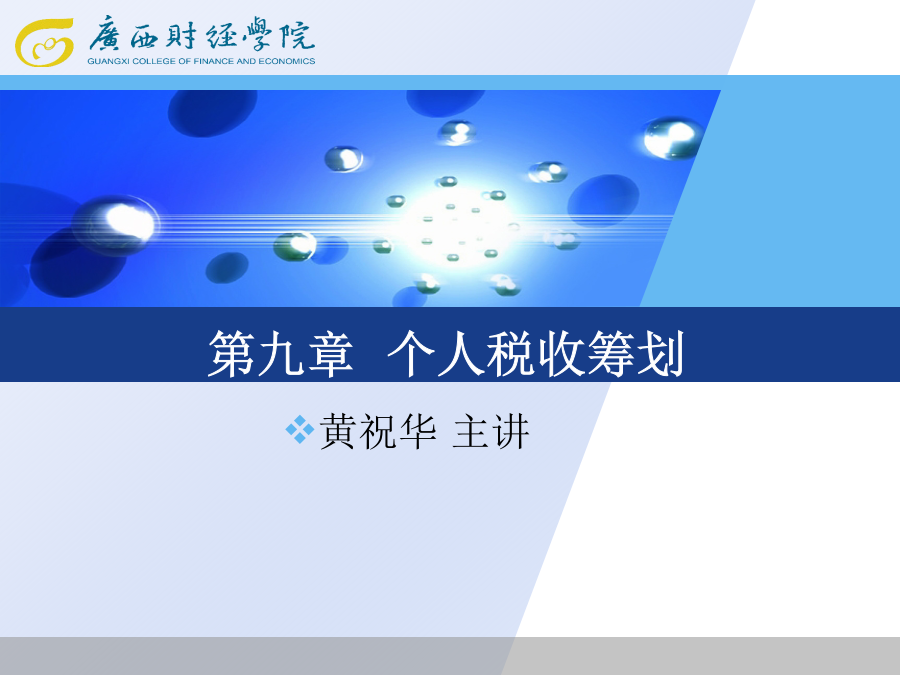 廣西財經學院
GUANGXI COLLEGE OF FINANCE AND ECONOMICS

第九章 个人税收筹划

黄祝华 主讲